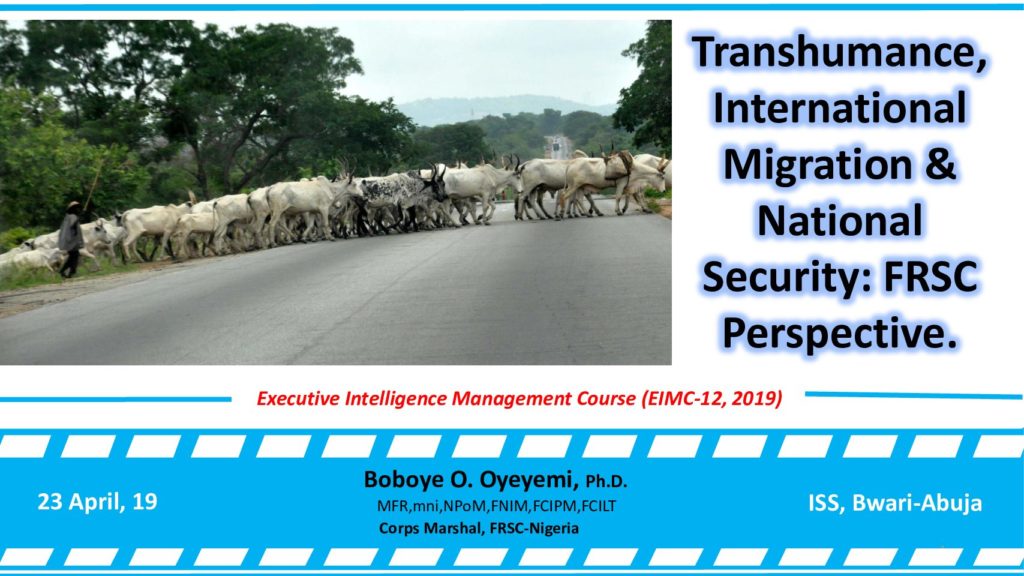 Transhumance, International Migration & National Security: FRSC Perspective.

Executive Intelligence Management Course (EIMC-12, 2019)

23 April, 19

Boboye O. Oyeyemi, Ph.D.
MFR,mni,NPoM,FNIM,FCIPM,FCILT
Corps Marshal, FRSC-Nigeria

ISS, Bwari-Abuja